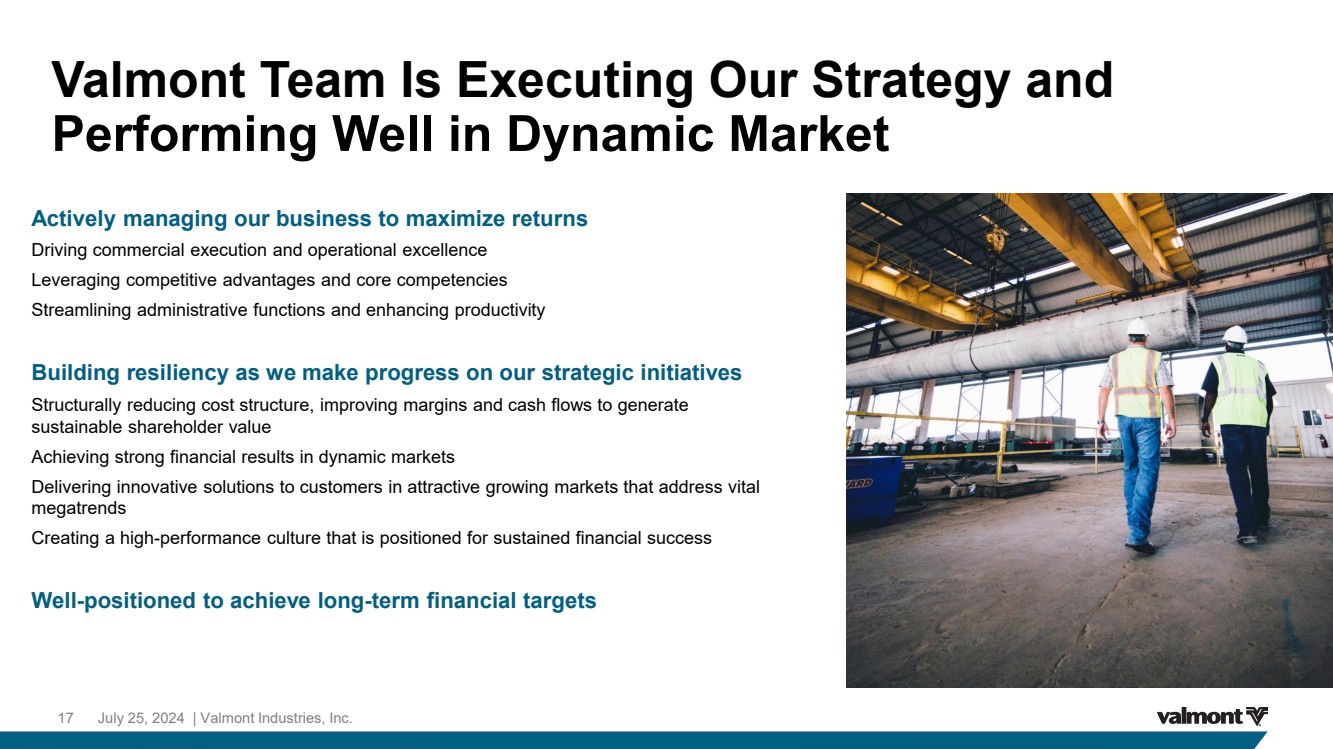 Valmont Team Is Executing Our Strategy and Performing Well in Dynamic Market

Actively managing our business to maximize returns

Driving commercial execution and operational excellence

Leveraging competitive advantages and core competencies

Streamlining administrative functions and enhancing productivity

Building resiliency as we make progress on our strategic initiatives

Structurally reducing cost structure, improving margins and cash flows to generate sustainable shareholder value

Achieving strong financial results in dynamic markets

Delivering innovative solutions to customers in attractive growing markets that address vital megatrends

Creating a high-performance culture that is positioned for sustained financial success

Well-positioned to achieve long-term financial targets

17 July 25, 2024 | Valmont Industries, Inc.

valmont